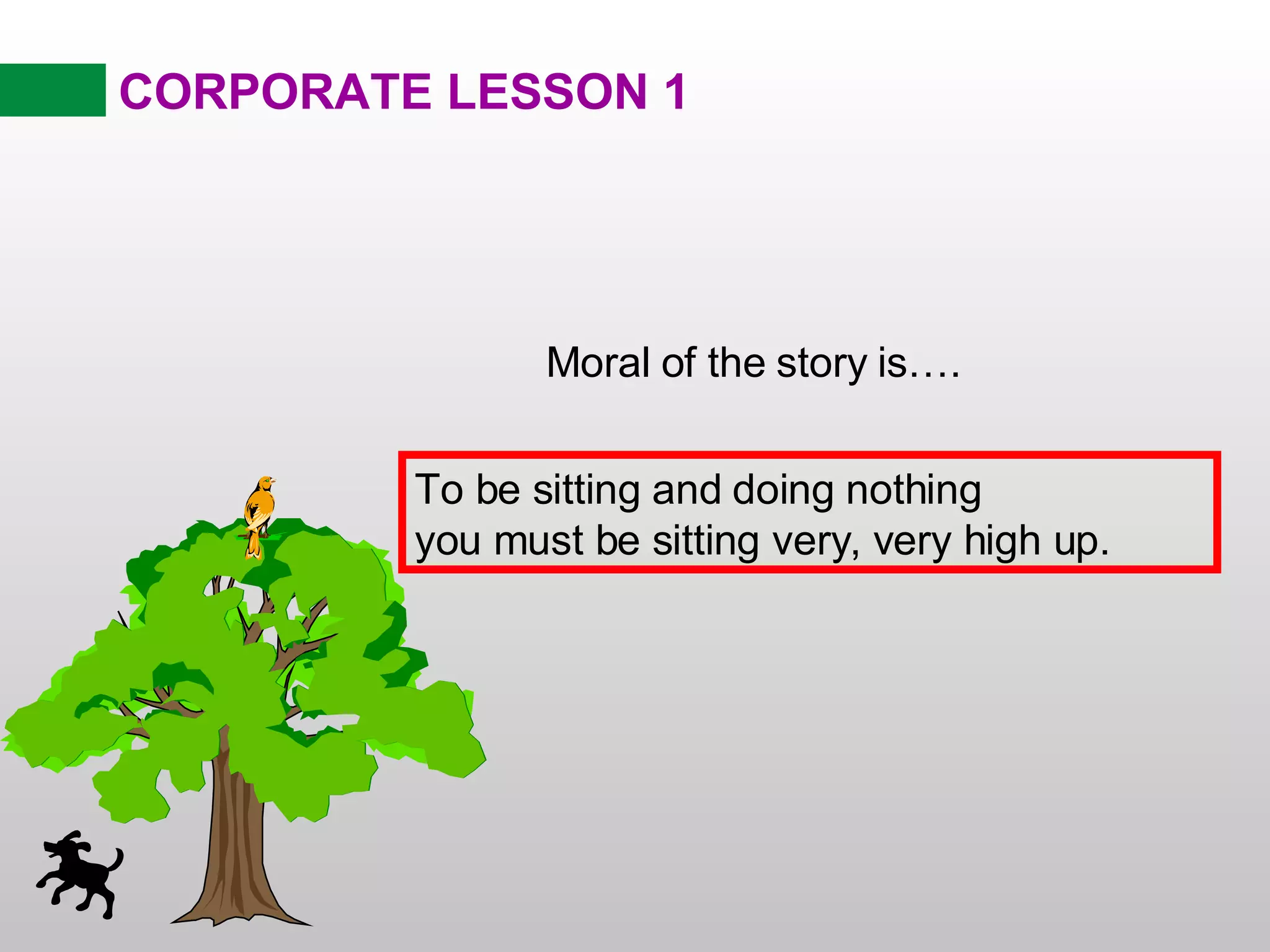 CORPORATE LESSON 1

Moral of the story is….

To be sitting and doing nothing
you must be sitting very, very high up.